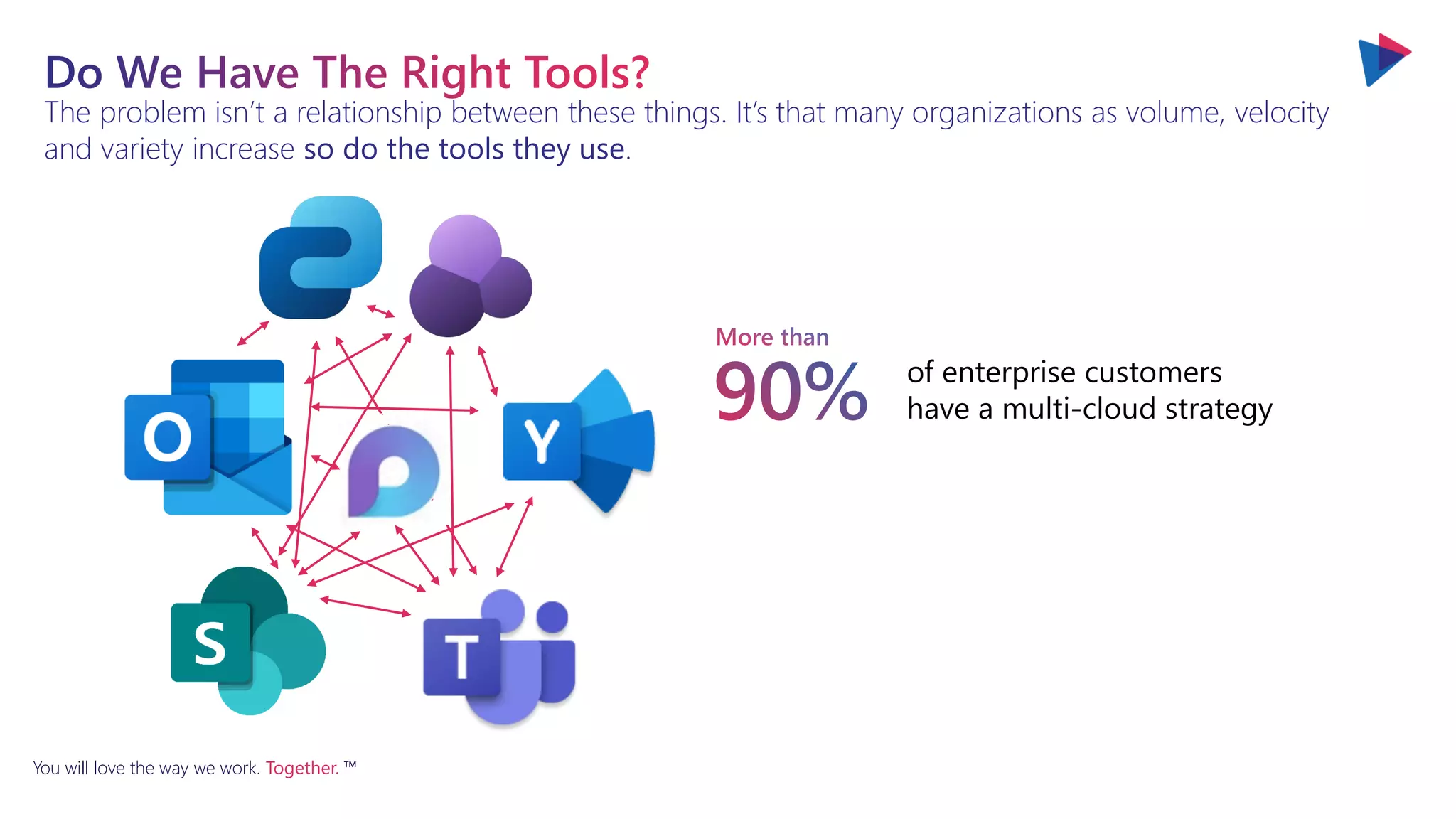 Do We Have The Right Tools?

The problem isn't a relationship between these things. It's that many organizations as volume, velocity and variety increase so do the tools they use.

O

Y

S

T

More than

90%

of enterprise customers have a multi-cloud strategy

You will love the way we work. Together. ™